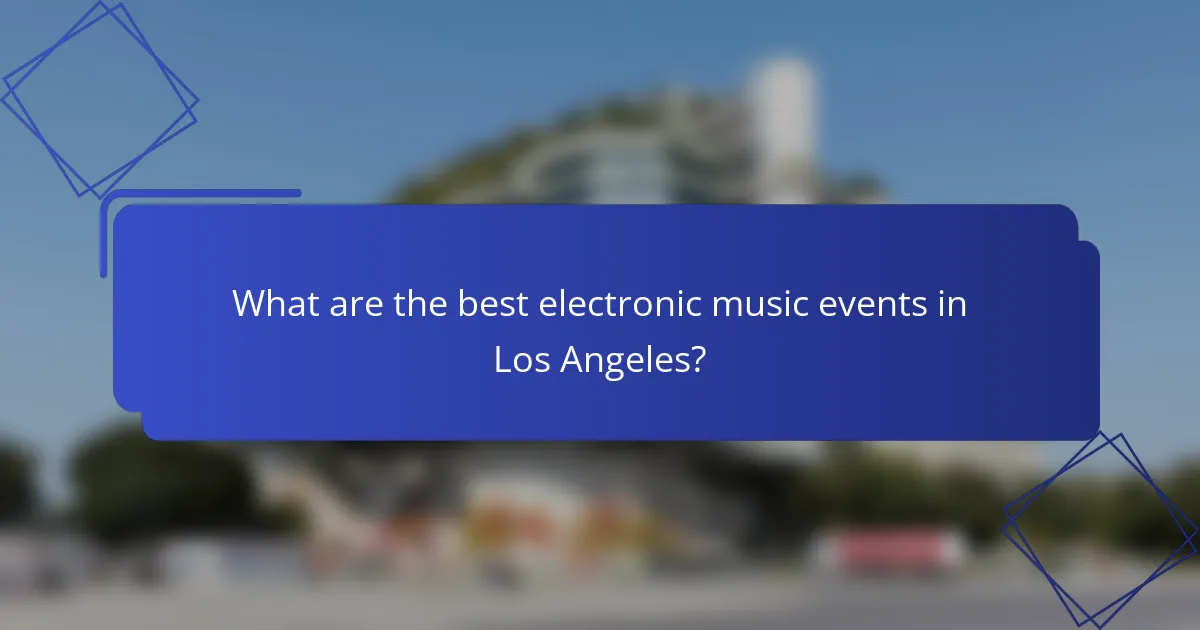 What are the best electronic music events in Los Angeles?